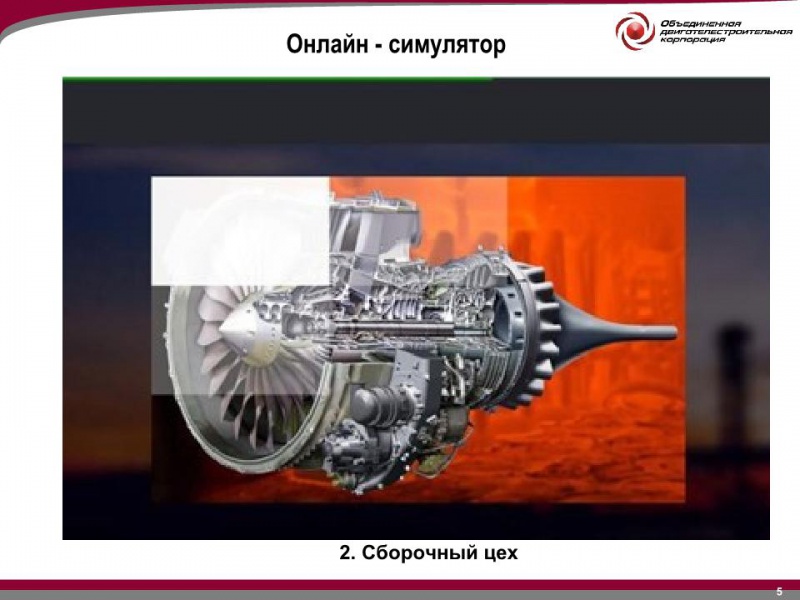 Онлайн - симулятор

Объединенная двигателестроительная корпорация

2. Сборочный цех

5